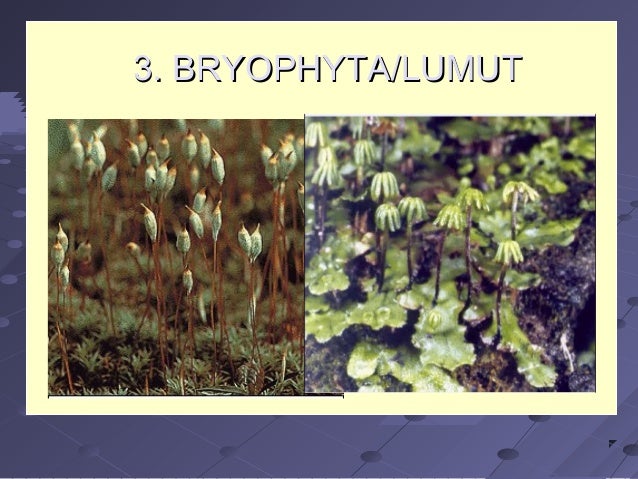 3. BRYOPHYTA/LUMUT